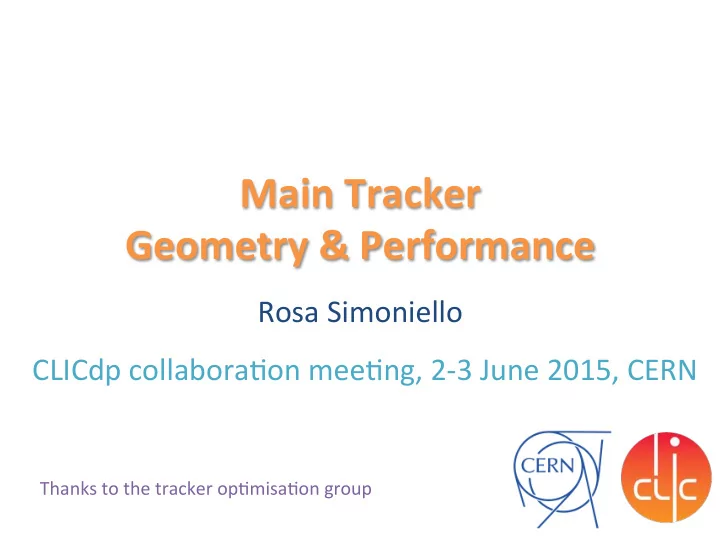 Main Tracker
Geometry & Performance

Rosa Simoniello

CLICdp collaboration meeting, 2-3 June 2015, CERN

Thanks to the tracker optimisation group

CERN

clic